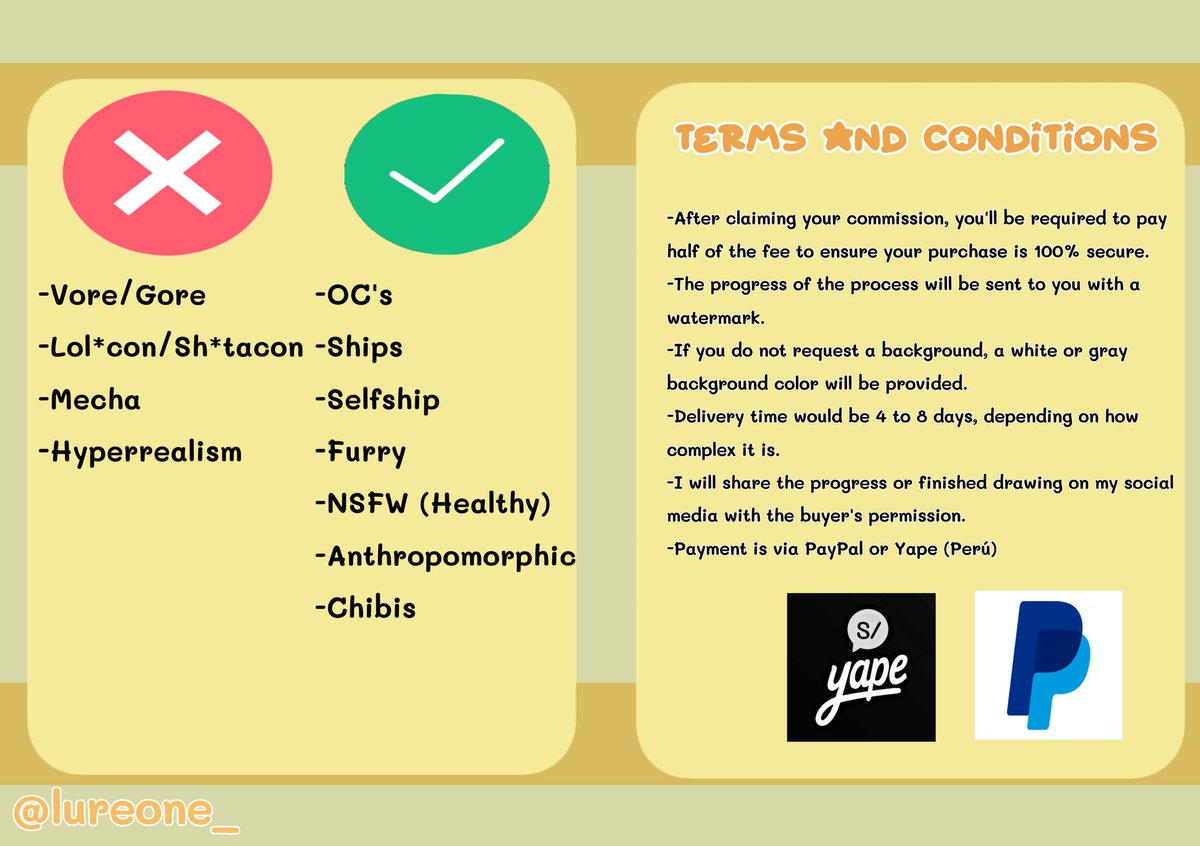 -Vore/Gore
-Lol*con/Sh*tacon
-Mecha
-Hyperrealism

-OC's
-Ships
-Selfship
-Furry
-NSFW (Healthy)
-Anthropomorphic
-Chibis

TERMS AND CONDITIONS

-After claiming your commission, you'll be required to pay half of the fee to ensure your purchase is 100% secure.
-The progress of the process will be sent to you with a watermark.
-If you do not request a background, a white or gray background color will be provided.
-Delivery time would be 4 to 8 days, depending on how complex it is.
-I will share the progress or finished drawing on my social media with the buyer's permission.
-Payment is via PayPal or Yape (Perú)

S/
yape

@lureone_